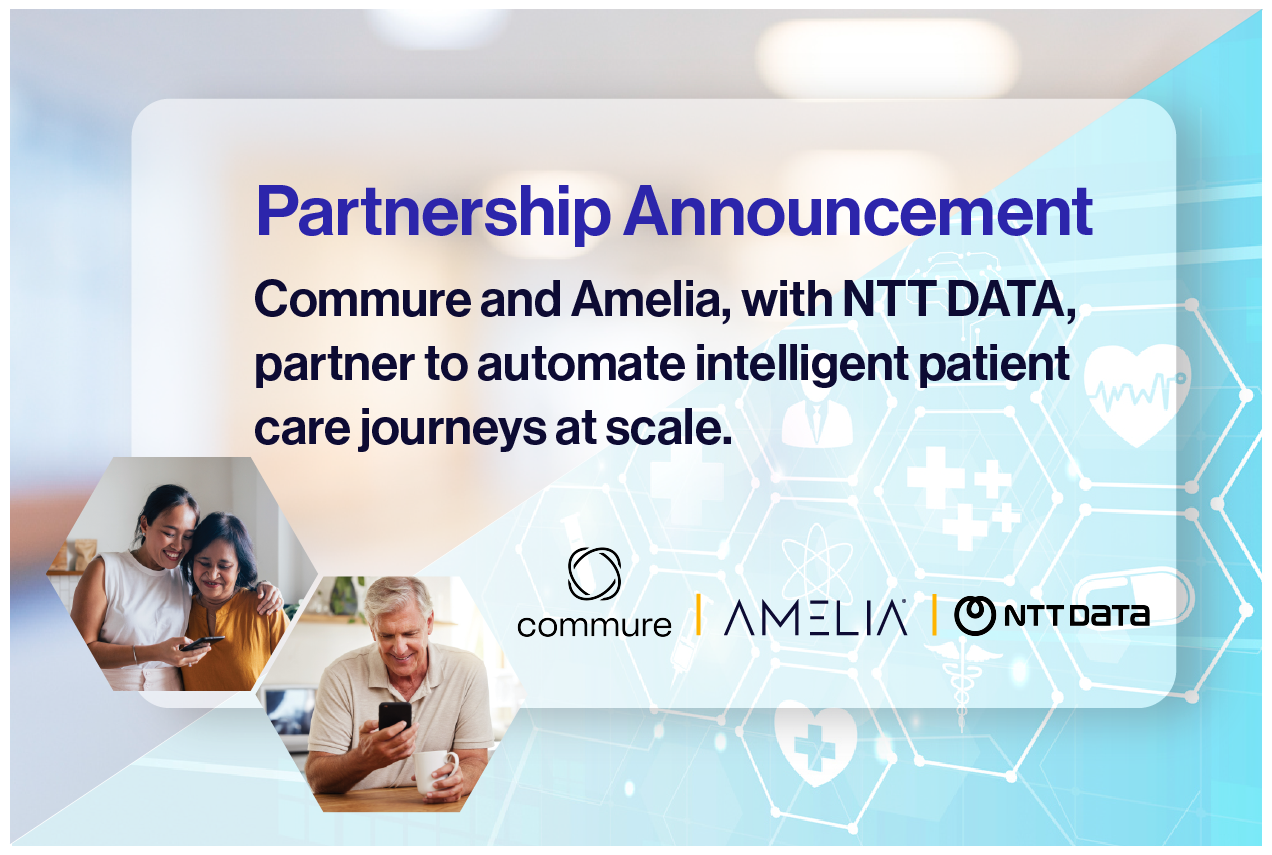 Partnership Announcement

Commure and Amelia, with NTT DATA, partner to automate intelligent patient care journeys at scale.

commure | AMELIA | NTT DATA